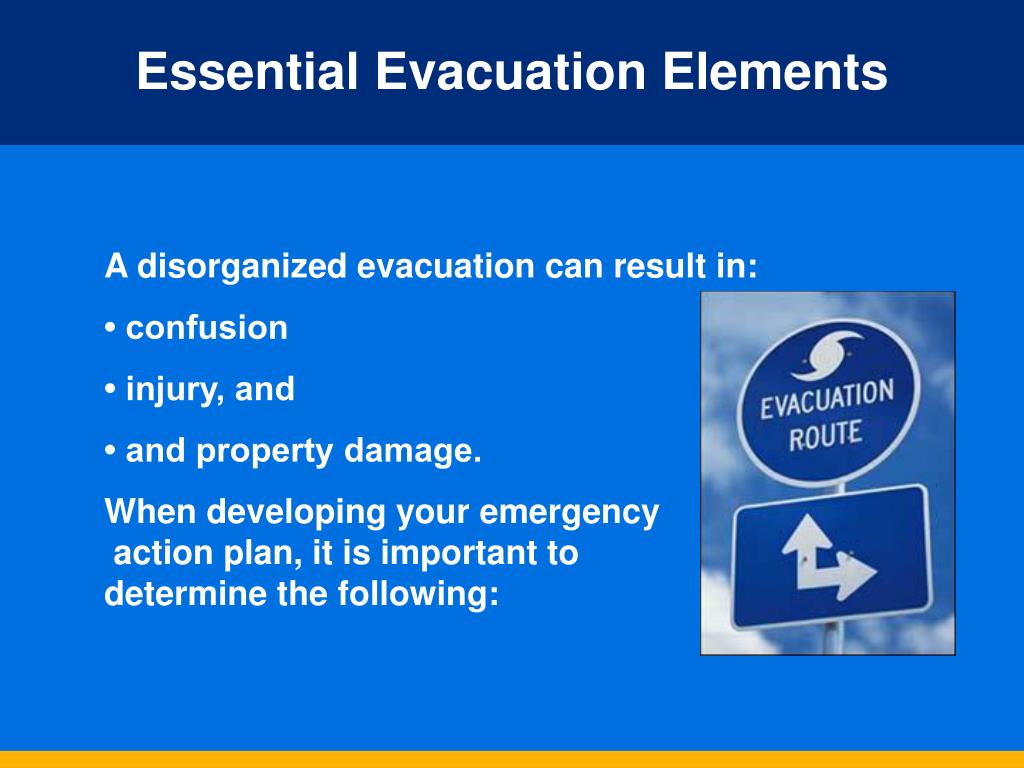 Essential Evacuation Elements

A disorganized evacuation can result in:

• confusion

• injury, and

• and property damage.

When developing your emergency action plan, it is important to determine the following:

EVACUATION ROUTE